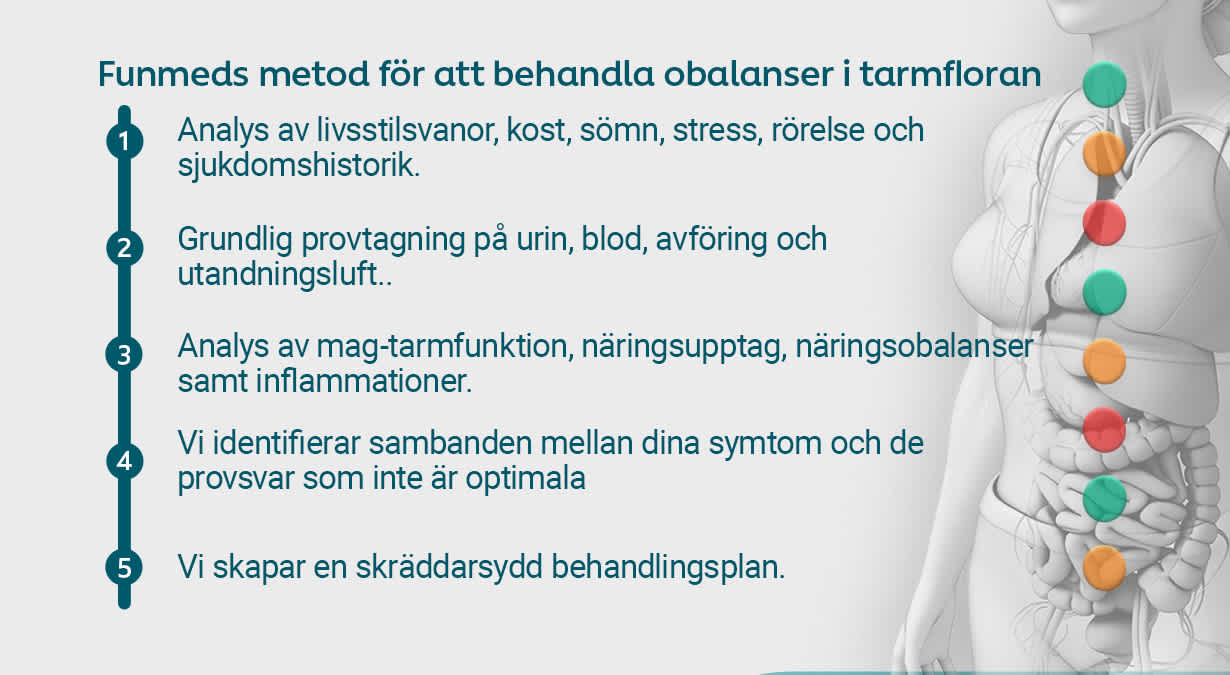 Funmeds metod för att behandla obalanser i tarmfloran

1 Analys av livsstilsvanor, kost, sömn, stress, rörelse och sjukdomshistorik.

2 Grundlig provtagning på urin, blod, avföring och utandningsluft..

3 Analys av mag-tarmfunktion, näringsupptag, näringsobalanser samt inflammationer.

4 Vi identifierar sambanden mellan dina symtom och de provsvar som inte är optimala

5 Vi skapar en skräddarsydd behandlingsplan.